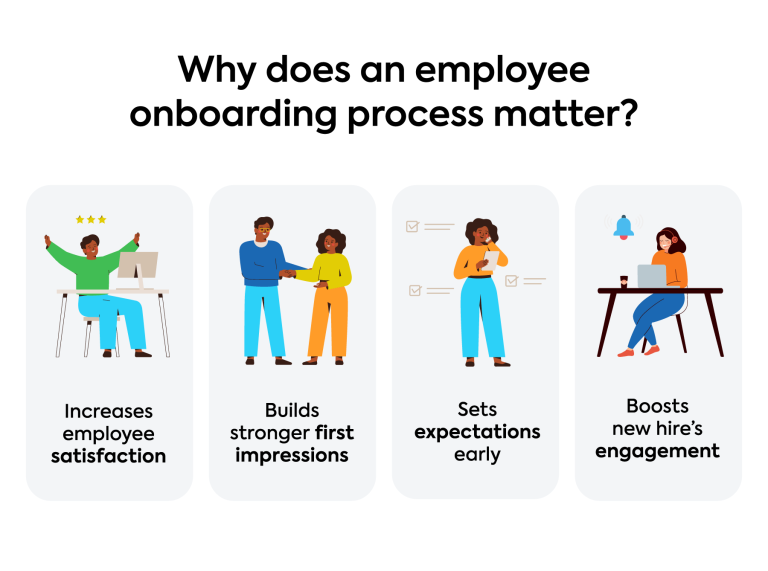 Why does an employee onboarding process matter?

Increases employee satisfaction

Builds stronger first impressions

Sets expectations early

Boosts new hire's engagement